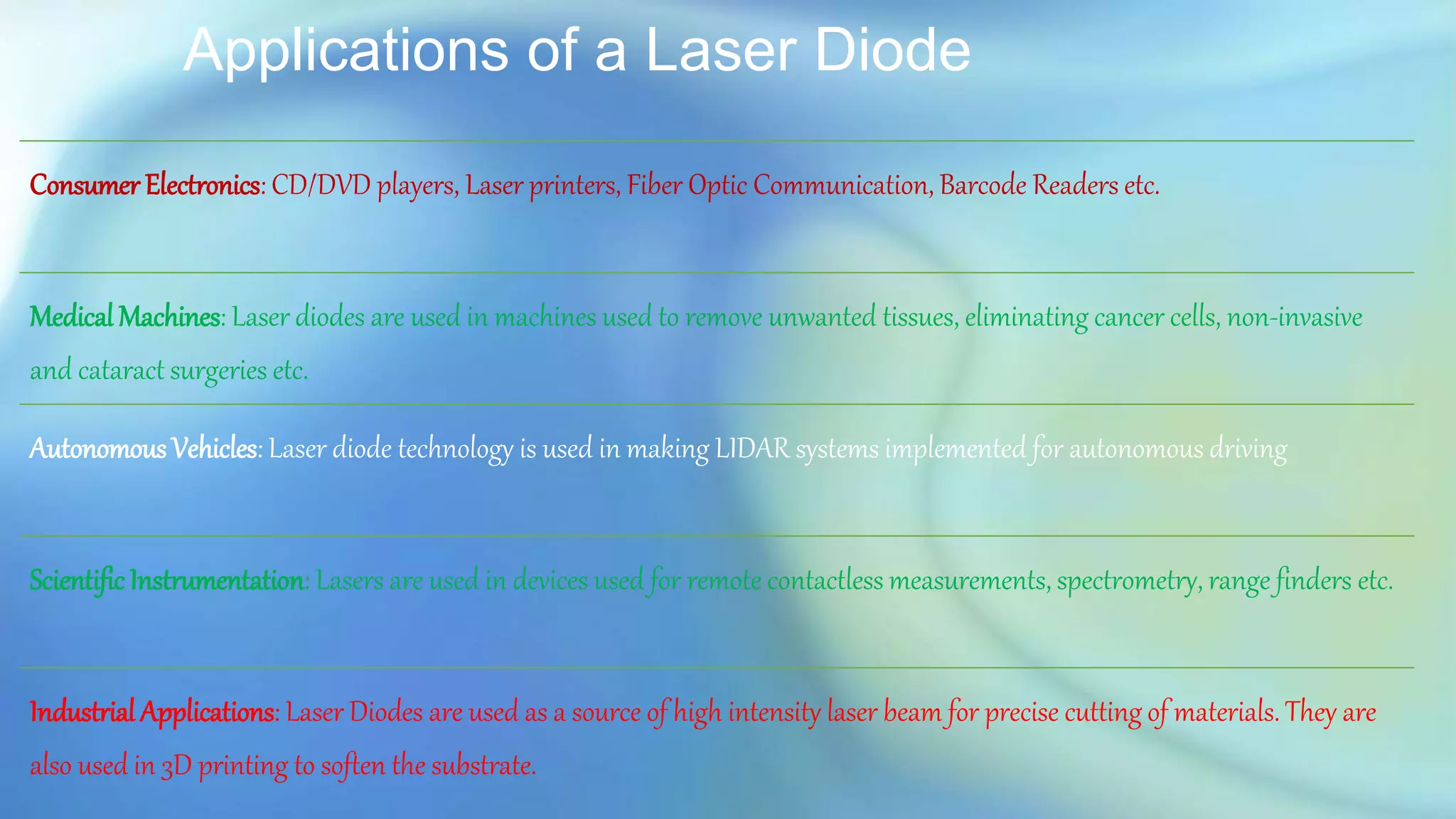 Applications of a Laser Diode

Consumer Electronics: CD/DVD players, Laser printers, Fiber Optic Communication, Barcode Readers etc.

Medical Machines: Laser diodes are used in machines used to remove unwanted tissues, eliminating cancer cells, non-invasive and cataract surgeries etc.

Autonomous Vehicles: Laser diode technology is used in making LIDAR systems implemented for autonomous driving

Scientific Instrumentation: Lasers are used in devices used for remote contactless measurements, spectrometry, range finders etc.

Industrial Applications: Laser Diodes are used as a source of high intensity laser beam for precise cutting of materials. They are also used in 3D printing to soften the substrate.